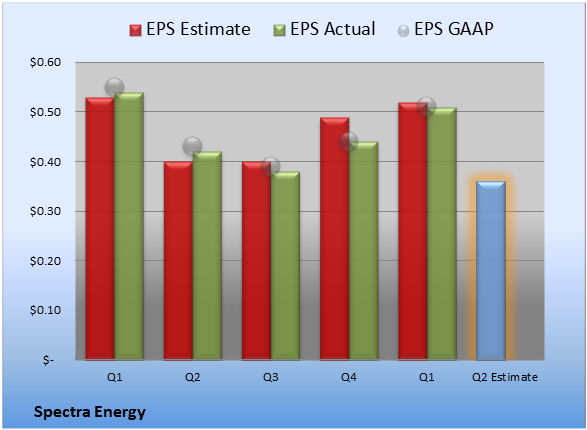 EPS Estimate EPS Actual EPS GAAP

$0.60
$0.50
$0.40
$0.30
$0.20
$0.10
$-

Q1 Q2 Q3 Q4 Q1 Q2 Estimate

Spectra Energy